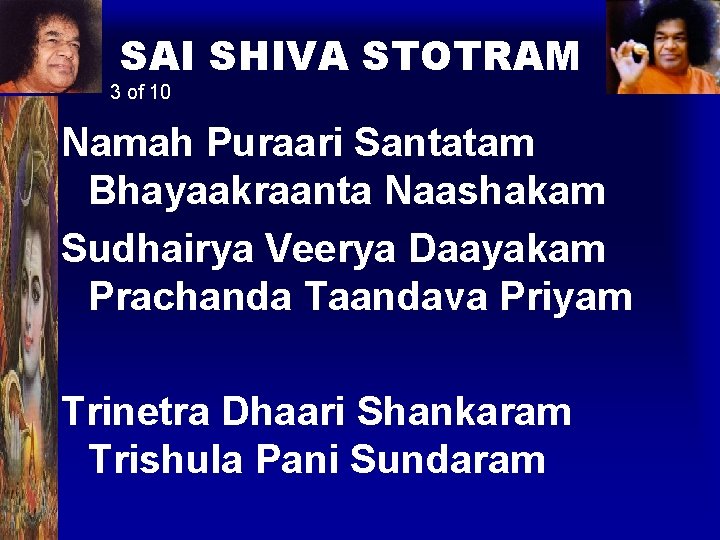 SAI SHIVA STOTRAM
3 of 10

Namah Puraari Santatam Bhayaakraanta Naashakam

Sudhairya Veerya Daayakam Prachanda Taandava Priyam

Trinetra Dhaari Shankaram Trishula Pani Sundaram